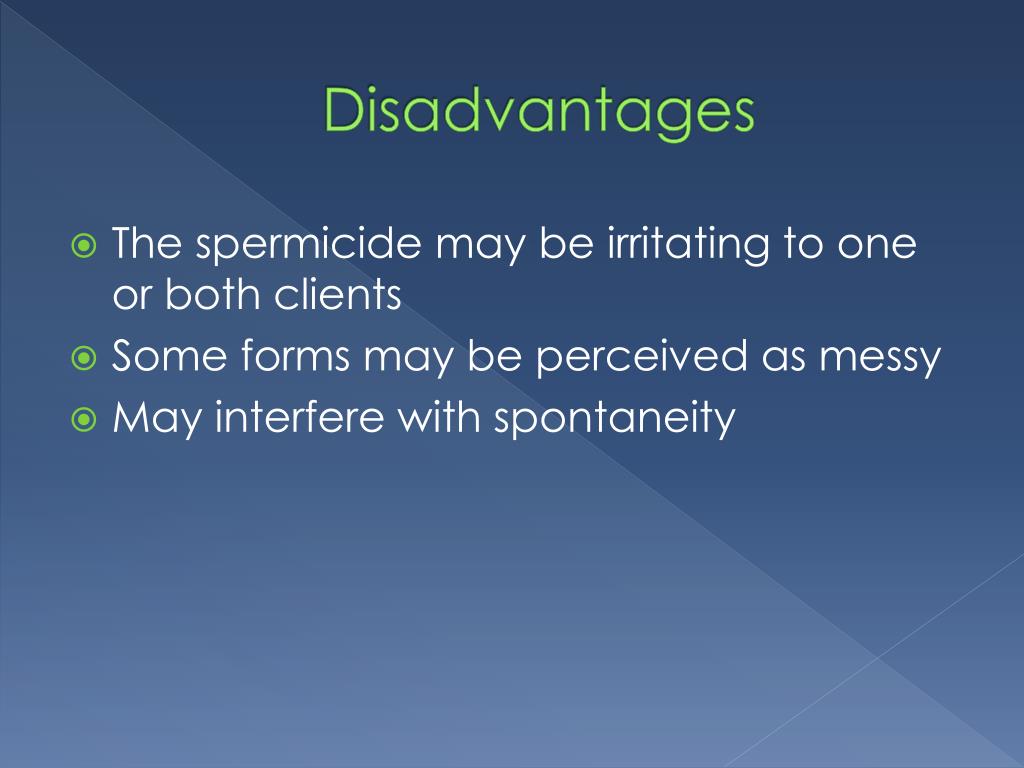 Disadvantages

The spermicide may be irritating to one or both clients

Some forms may be perceived as messy

May interfere with spontaneity